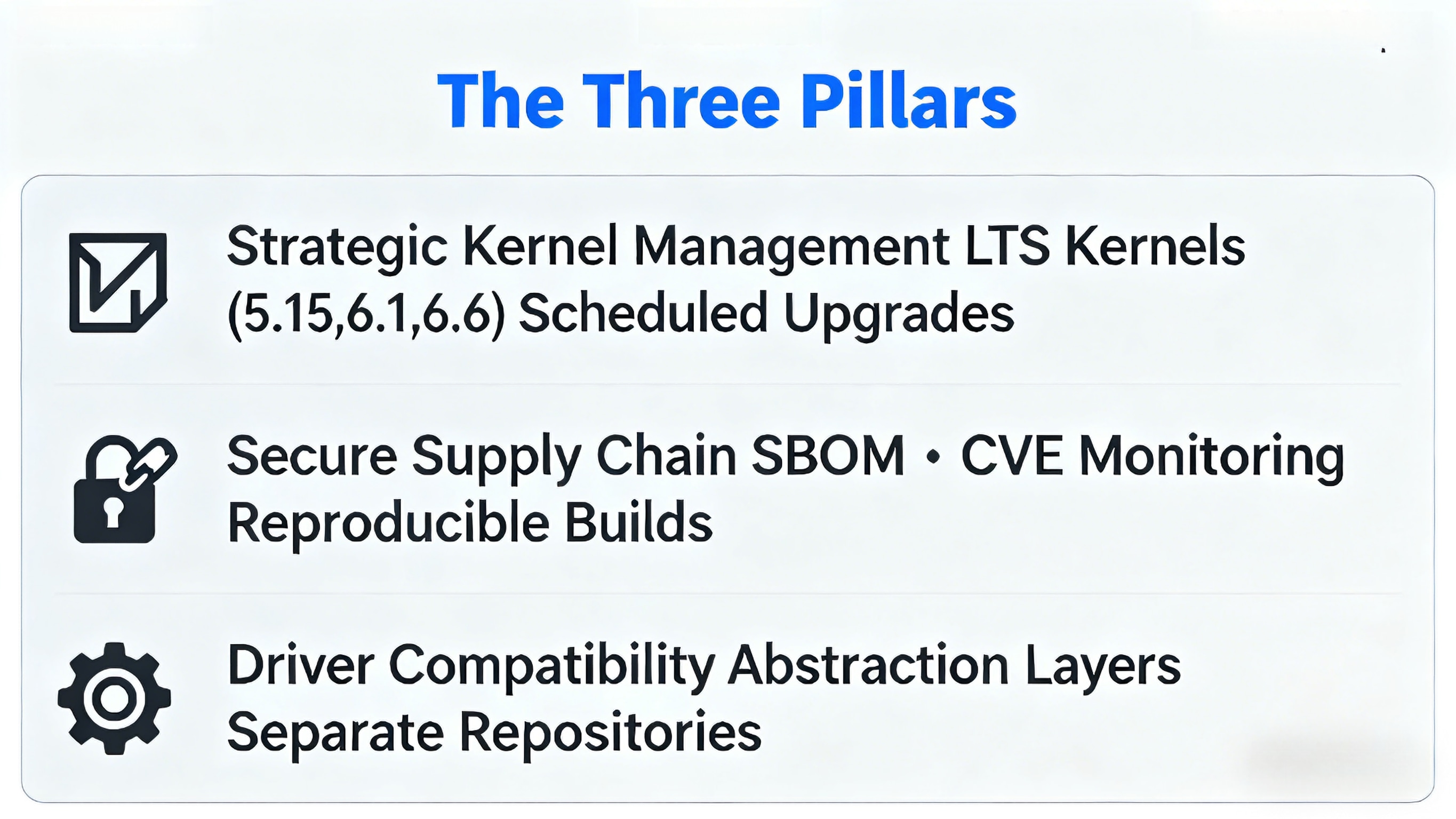 The Three Pillars

Strategic Kernel Management LTS Kernels (5.15,6.1,6.6) Scheduled Upgrades

Secure Supply Chain SBOM • CVE Monitoring Reproducible Builds

Driver Compatibility Abstraction Layers Separate Repositories